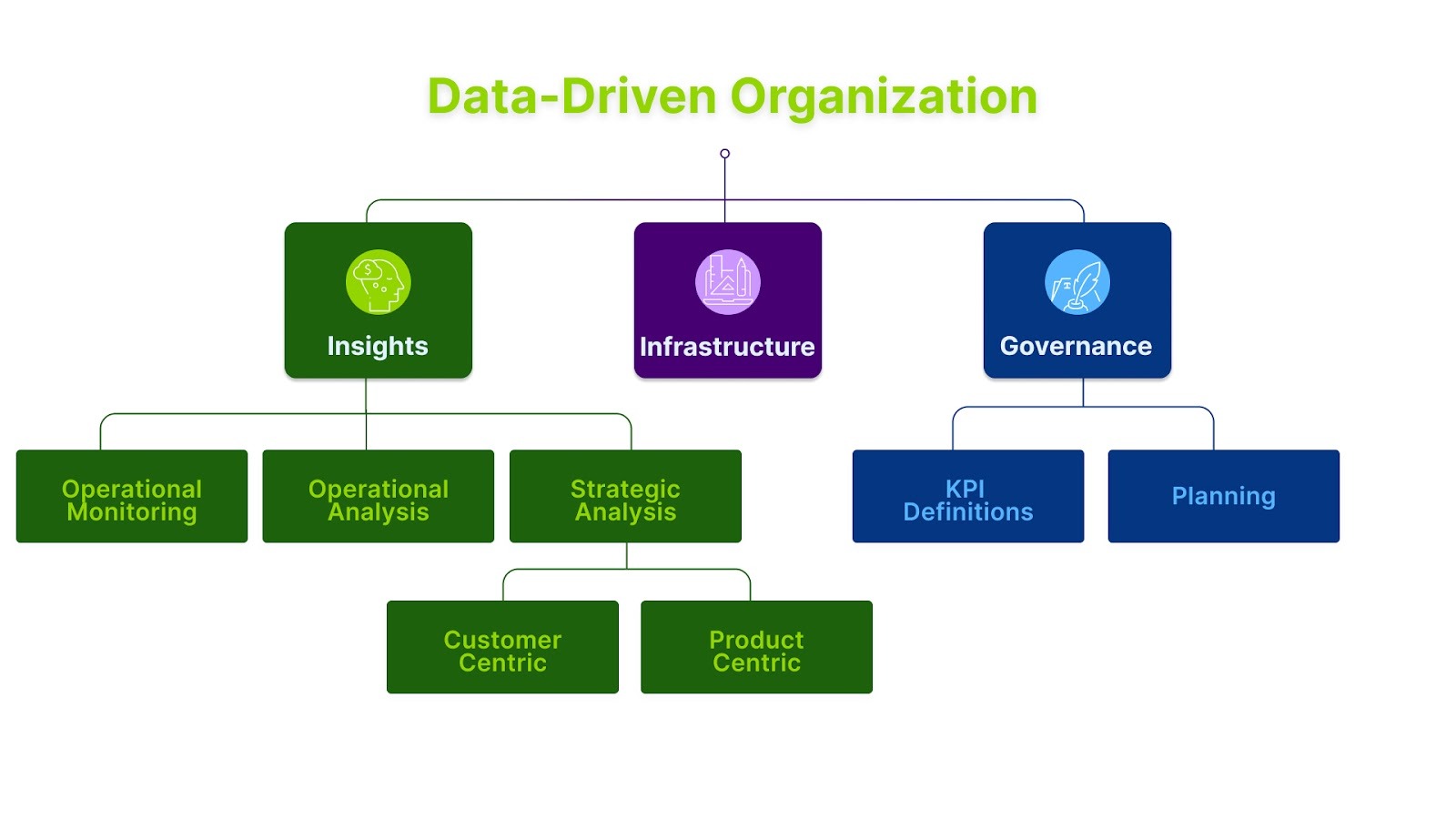 Data-Driven Organization

Insights

Infrastructure

Governance

Operational Monitoring

Operational Analysis

Strategic Analysis

KPI Definitions

Planning

Customer Centric

Product Centric